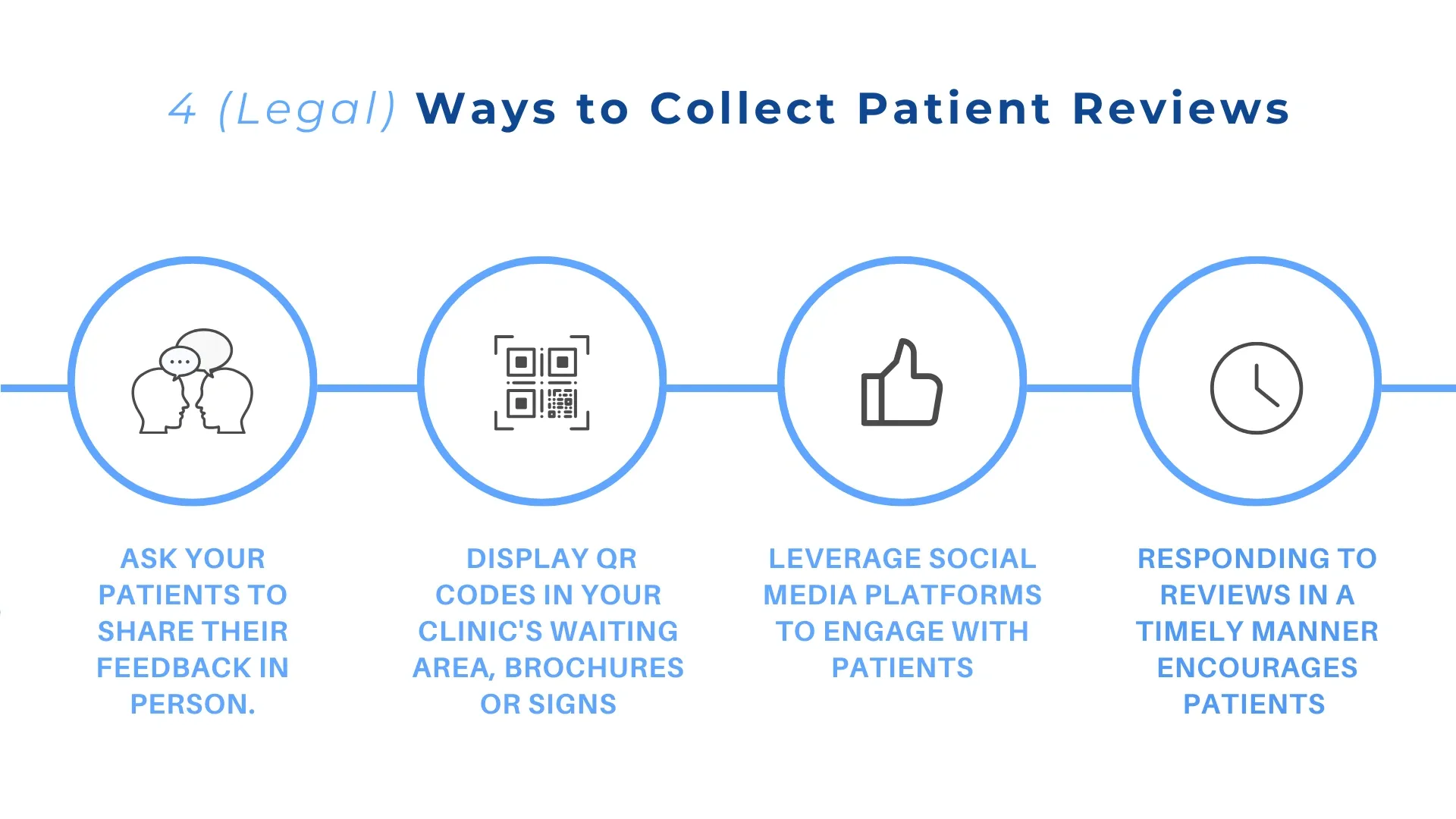 4 (Legal) Ways to Collect Patient Reviews

ASK YOUR PATIENTS TO SHARE THEIR FEEDBACK IN PERSON.

DISPLAY QR CODES IN YOUR CLINIC'S WAITING AREA, BROCHURES OR SIGNS

LEVERAGE SOCIAL MEDIA PLATFORMS TO ENGAGE WITH PATIENTS

RESPONDING TO REVIEWS IN A TIMELY MANNER ENCOURAGES PATIENTS